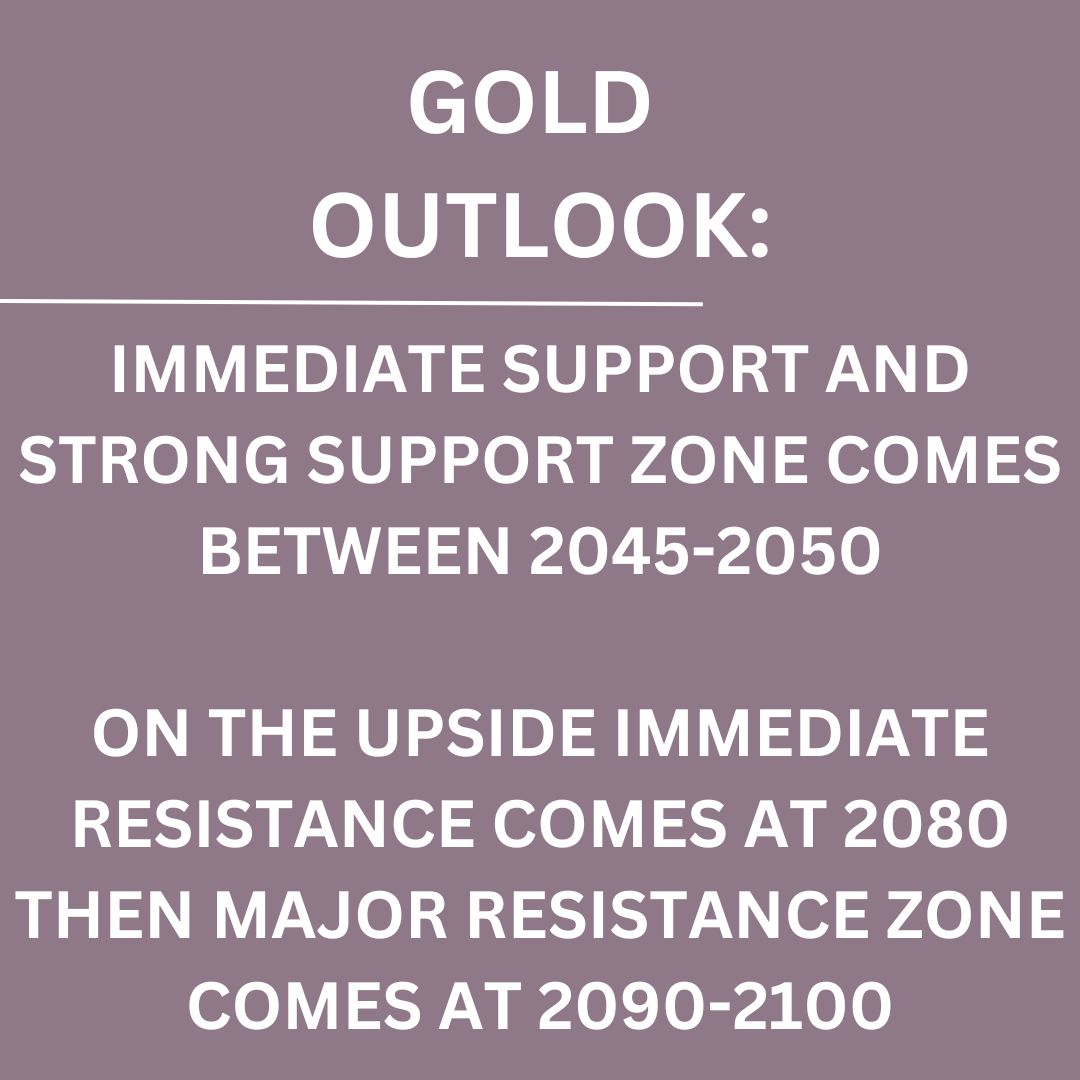 GOLD OUTLOOK:

IMMEDIATE SUPPORT AND STRONG SUPPORT ZONE COMES BETWEEN 2045-2050

ON THE UPSIDE IMMEDIATE RESISTANCE COMES AT 2080 THEN MAJOR RESISTANCE ZONE COMES AT 2090-2100